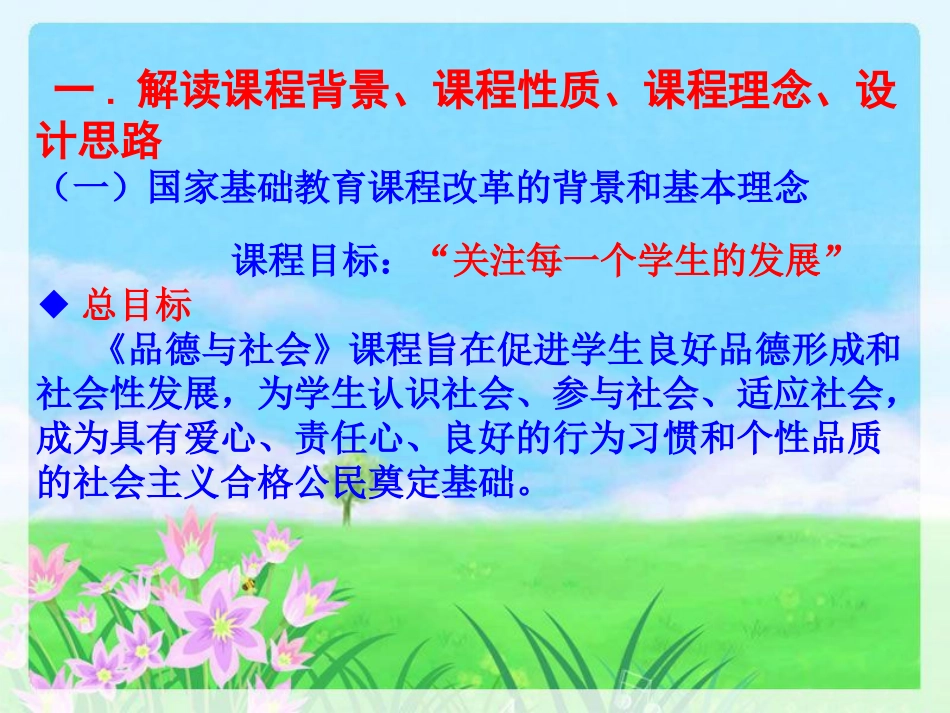 一．解读课程背景、课程性质、课程理念、设计思路
（一）国家基础教育课程改革的背景和基本理念

课程目标：“关注每一个学生的发展”

◆ 总目标

《品德与社会》课程旨在促进学生良好品德形成和社会性发展，为学生认识社会、参与社会、适应社会，成为具有爱心、责任心、良好的行为习惯和个性品质的社会主义合格公民奠定基础。